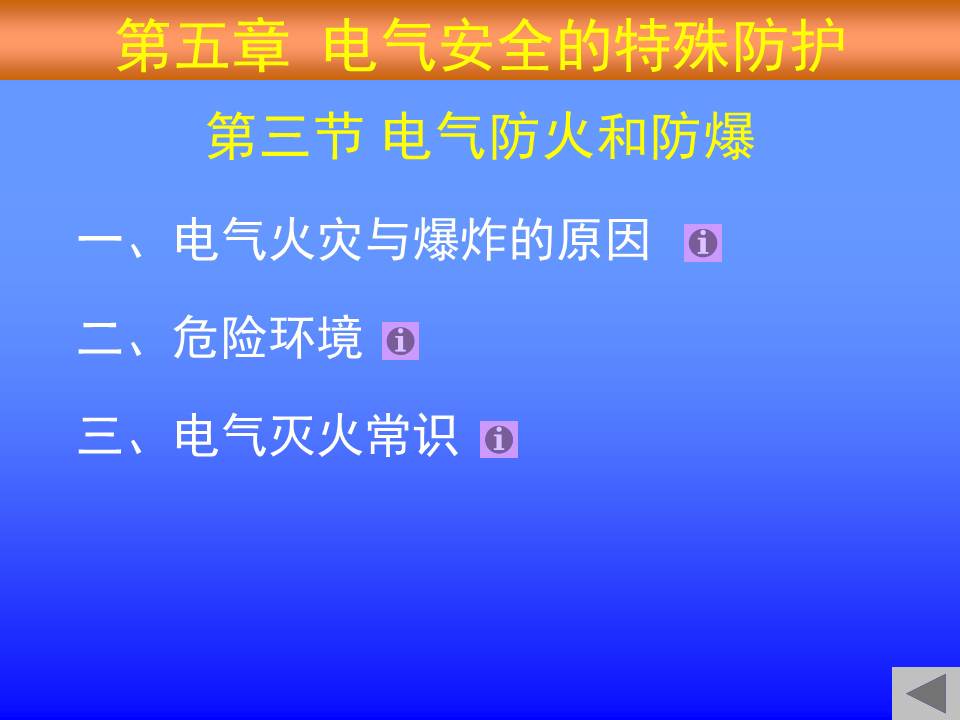 第五章 电气安全的特殊防护

第三节 电气防火和防爆

一、电气火灾与爆炸的原因

二、危险环境

三、电气灭火常识